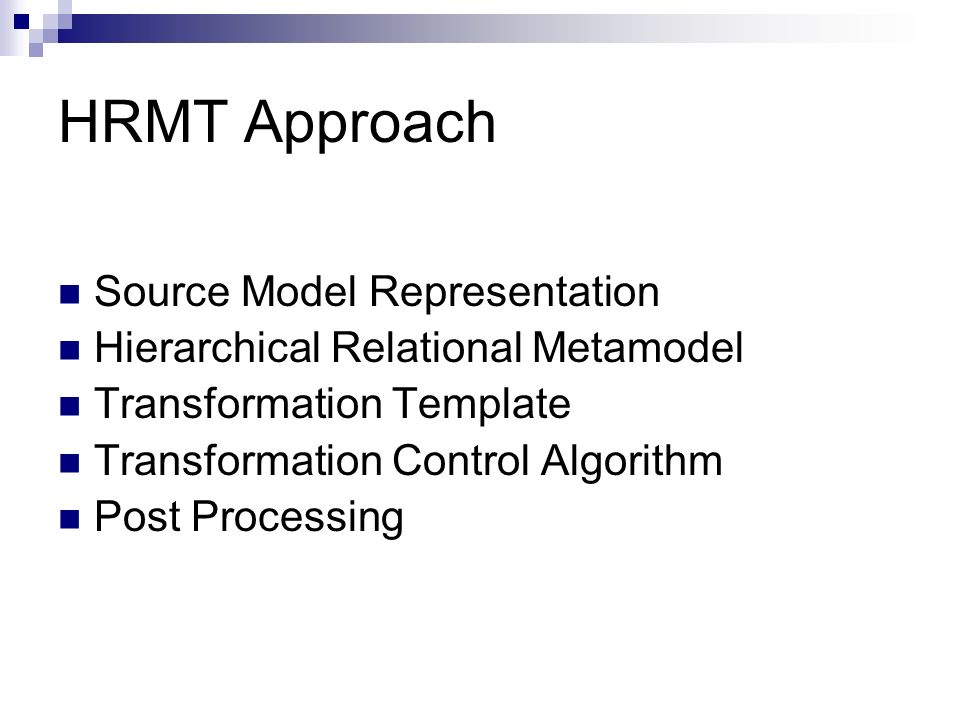 HRMT Approach

- Source Model Representation
- Hierarchical Relational Metamodel
- Transformation Template
- Transformation Control Algorithm
- Post Processing